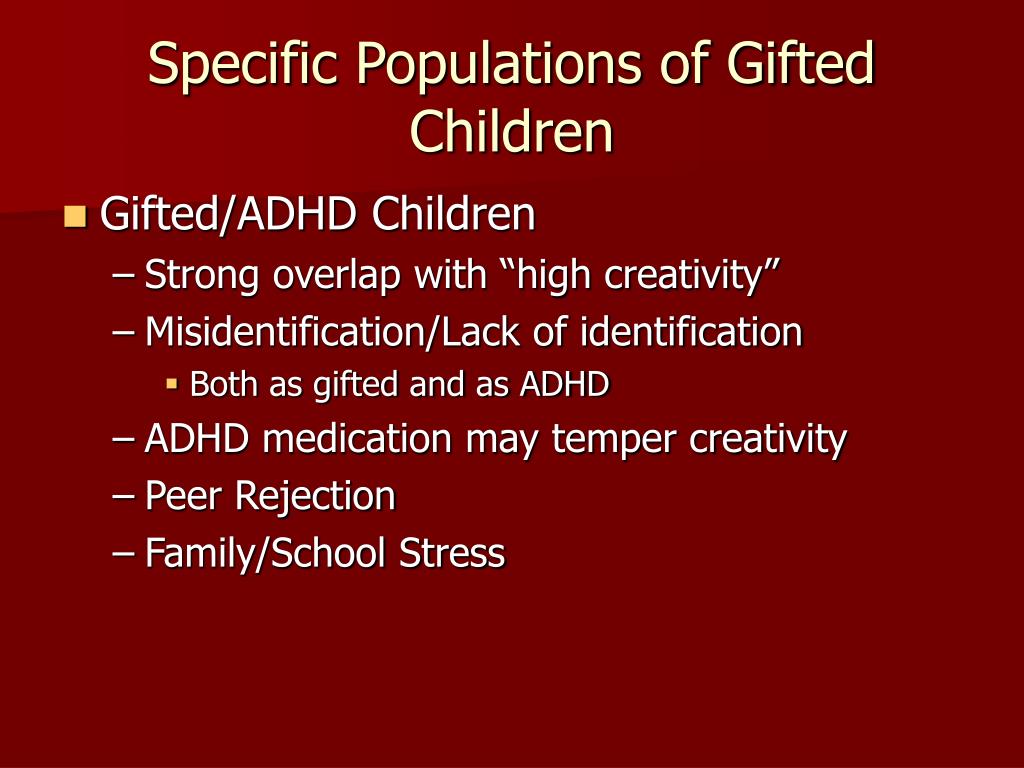 Specific Populations of Gifted Children

Gifted/ADHD Children
– Strong overlap with “high creativity”
– Misidentification/Lack of identification
Both as gifted and as ADHD
– ADHD medication may temper creativity
– Peer Rejection
– Family/School Stress